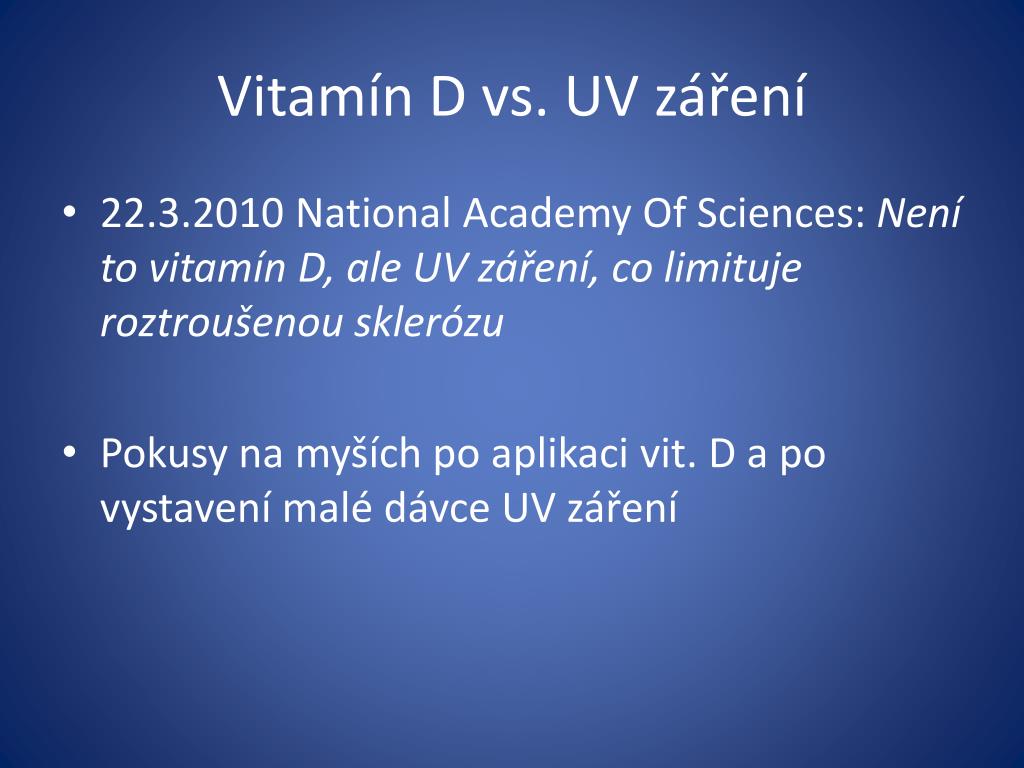 Vitamín D vs. UV záření

• 22.3.2010 National Academy Of Sciences: Není to vitamín D, ale UV záření, co limituje roztroušenou sklerózu

• Pokusy na myších po aplikaci vit. D a po vystavení malé dávce UV záření